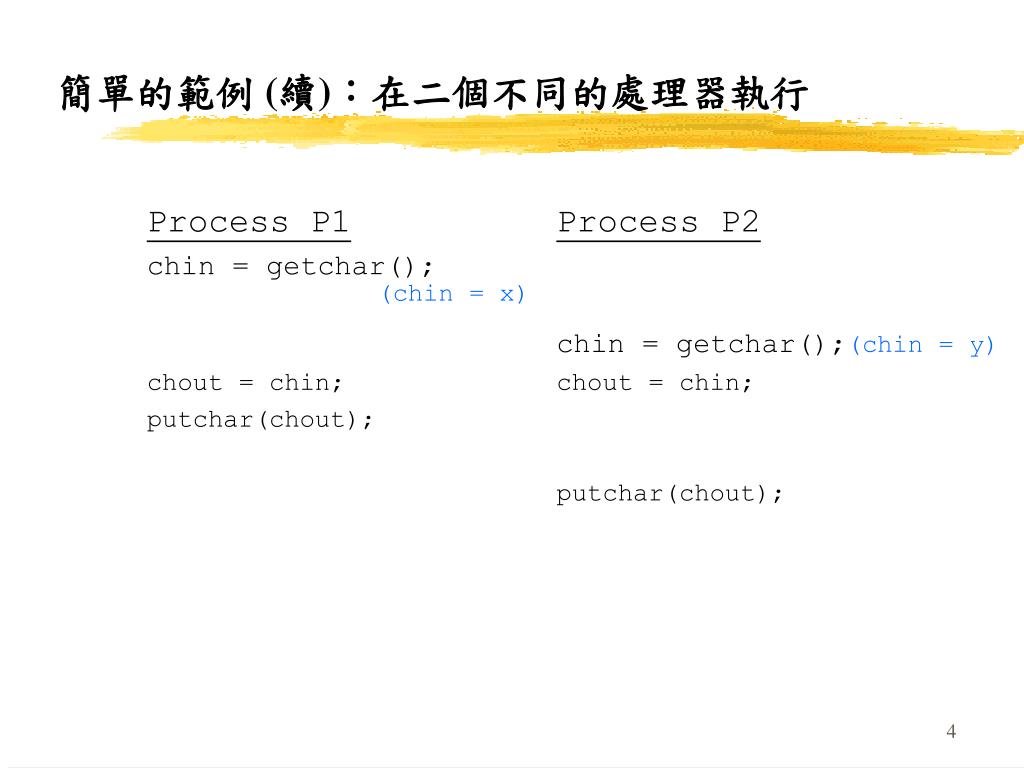 簡單的範例 (續)：在二個不同的處理器執行

Process P1

chin = getchar();

(chin = x)

chout = chin;

putchar(chout);

Process P2

chin = getchar();(chin = y)

chout = chin;

putchar(chout);

4